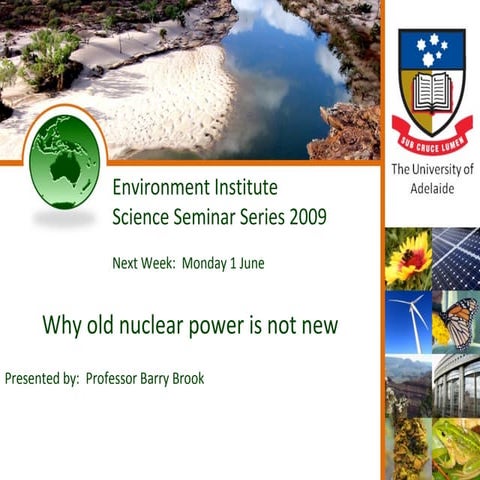 SUB CRUCE LUMEN

The University of Adelaide

Environment Institute
Science Seminar Series 2009

Next Week: Monday 1 June

Why old nuclear power is not new

Presented by: Professor Barry Brook